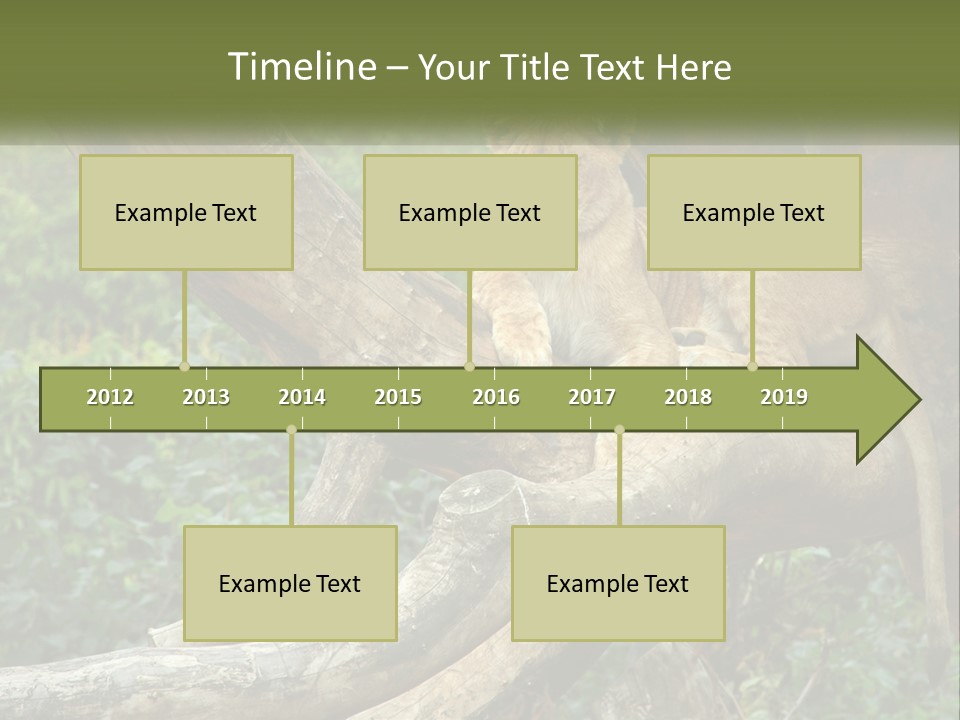 Timeline – Your Title Text Here

Example Text

Example Text

Example Text

2012 2013 2014 2015 2016 2017 2018 2019

Example Text

Example Text